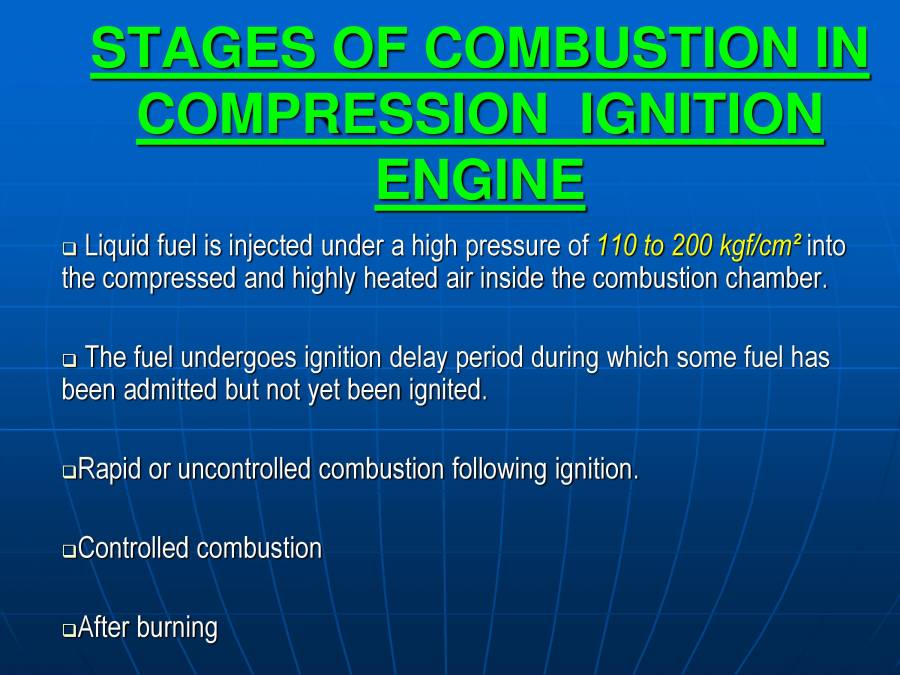 STAGES OF COMBUSTION IN COMPRESSION IGNITION ENGINE

❑ Liquid fuel is injected under a high pressure of 110 to 200 kgf/cm² into the compressed and highly heated air inside the combustion chamber.

❑ The fuel undergoes ignition delay period during which some fuel has been admitted but not yet been ignited.

❑Rapid or uncontrolled combustion following ignition.

❑Controlled combustion

❑After burning